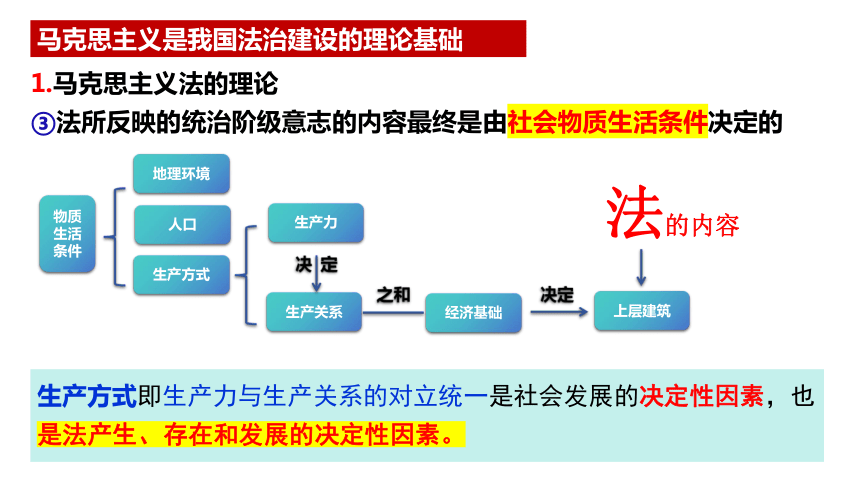 马克思主义是我国法治建设的理论基础

1.马克思主义法的理论

③法所反映的统治阶级意志的内容最终是由社会物质生活条件决定的

物质生活条件

地理环境

人口

生产方式

生产力

决定

生产关系

之和

经济基础

决定

上层建筑

法的内容

生产方式即生产力与生产关系的对立统一是社会发展的决定性因素，也是法产生、存在和发展的决定性因素。